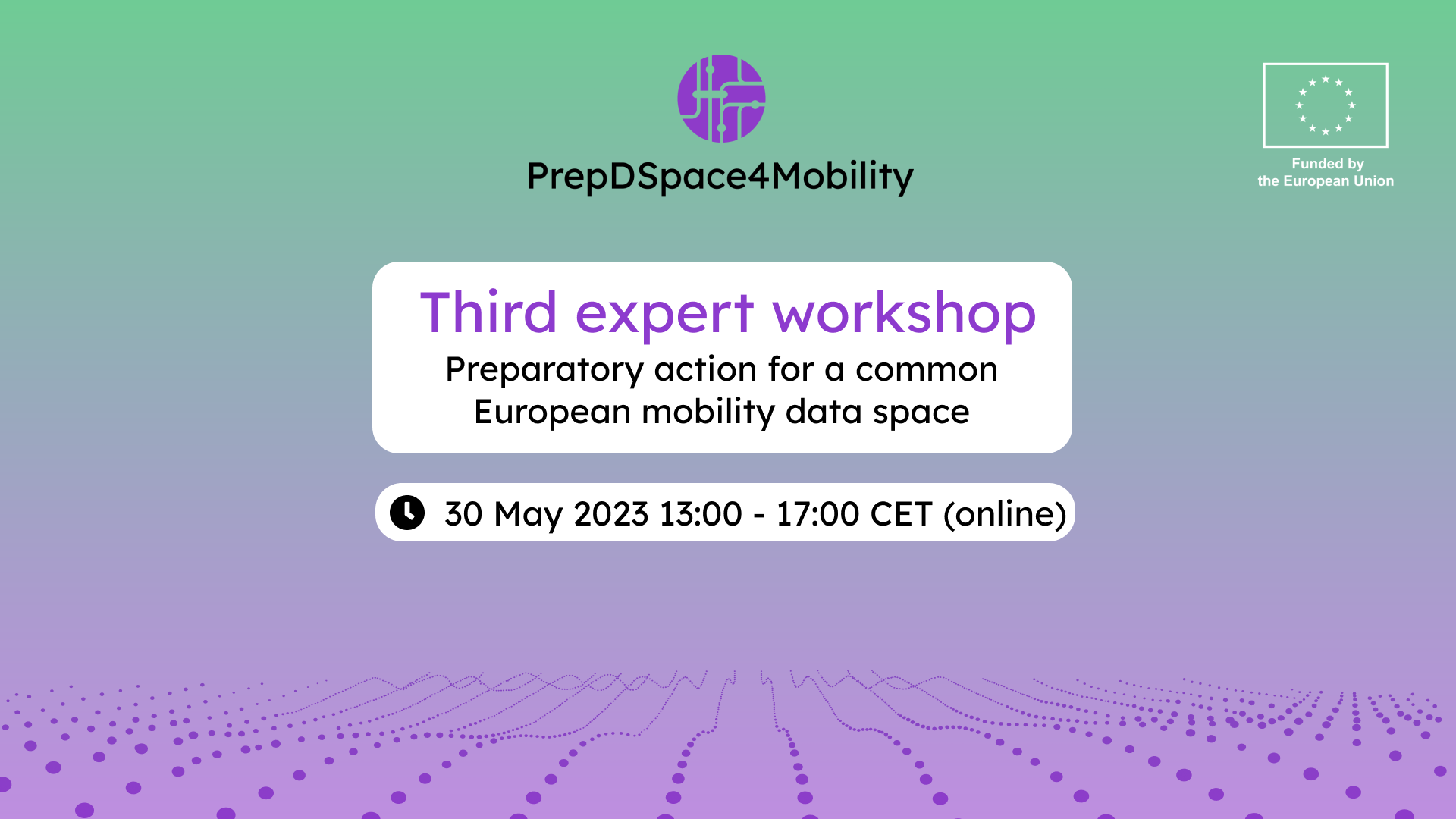 PrepDSpace4Mobility

Funded by
the European Union

Third expert workshop
Preparatory action for a common European mobility data space

30 May 2023 13:00 - 17:00 CET (online)